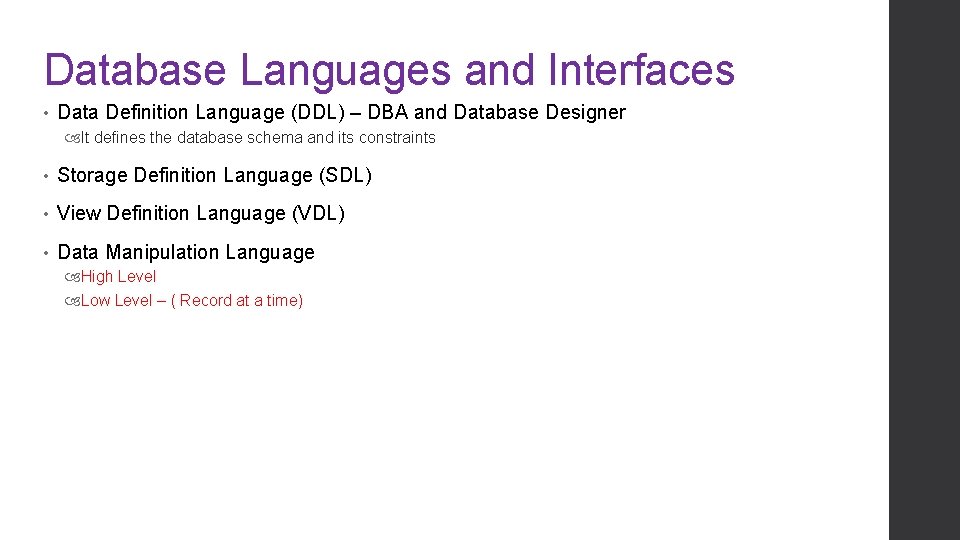 Database Languages and Interfaces

• Data Definition Language (DDL) – DBA and Database Designer
  It defines the database schema and its constraints

• Storage Definition Language (SDL)

• View Definition Language (VDL)

• Data Manipulation Language
  High Level
  Low Level – ( Record at a time)